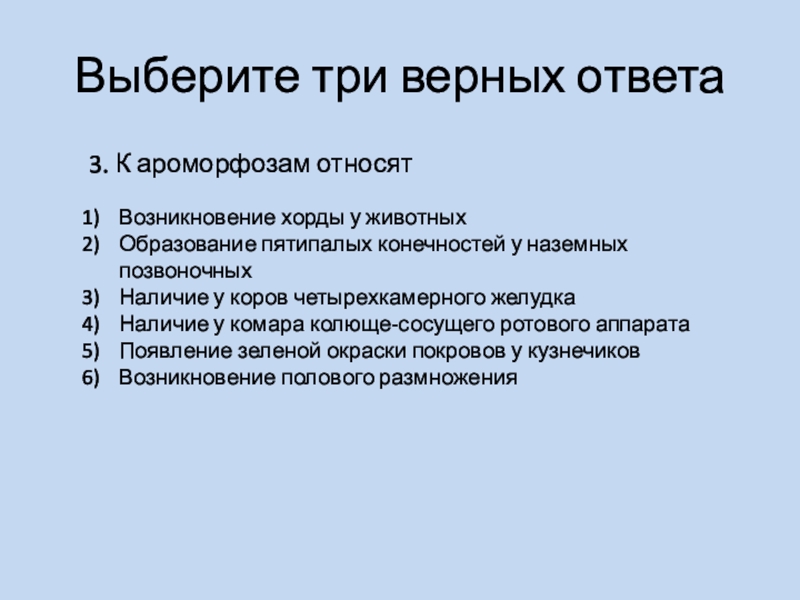 Выберите три верных ответа

3. К ароморфозам относят

1) Возникновение хорды у животных
2) Образование пятипалых конечностей у наземных позвоночных
3) Наличие у коров четырехкамерного желудка
4) Наличие у комара колюще-сосущего ротового аппарата
5) Появление зеленой окраски покровов у кузнечиков
6) Возникновение полового размножения